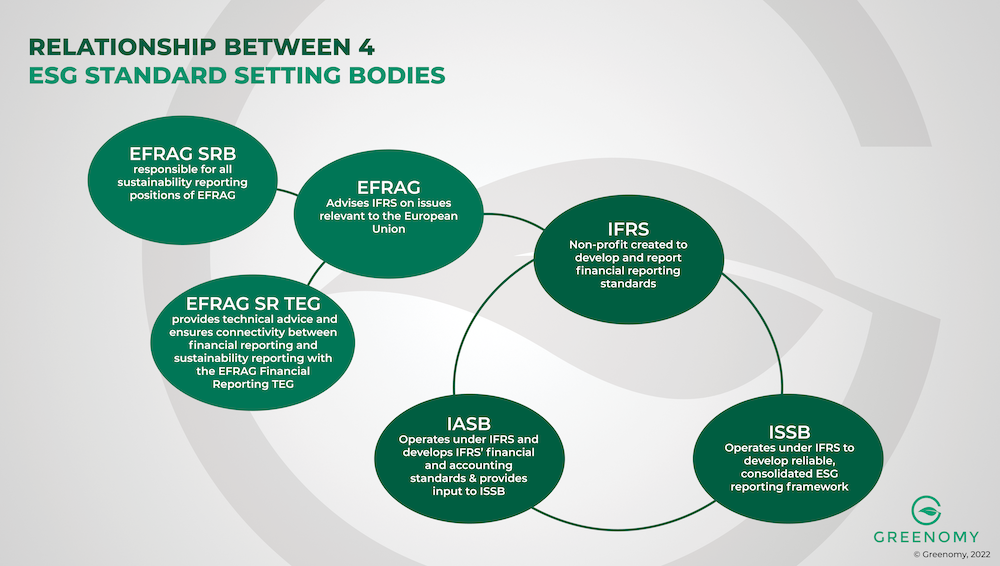 RELATIONSHIP BETWEEN 4
ESG STANDARD SETTING BODIES

EFRAG SRB
responsible for all sustainability reporting positions of EFRAG

EFRAG
Advises IFRS on issues relevant to the European Union

IFRS
Non-profit created to develop and report financial reporting standards

EFRAG SR TEG
provides technical advice and ensures connectivity between financial reporting and sustainability reporting with the EFRAG Financial Reporting TEG

IASB
Operates under IFRS and develops IFRS' financial and accounting standards & provides input to ISSB

ISSB
Operates under IFRS to develop reliable, consolidated ESG reporting framework

GREENOMY
© Greenomy, 2022